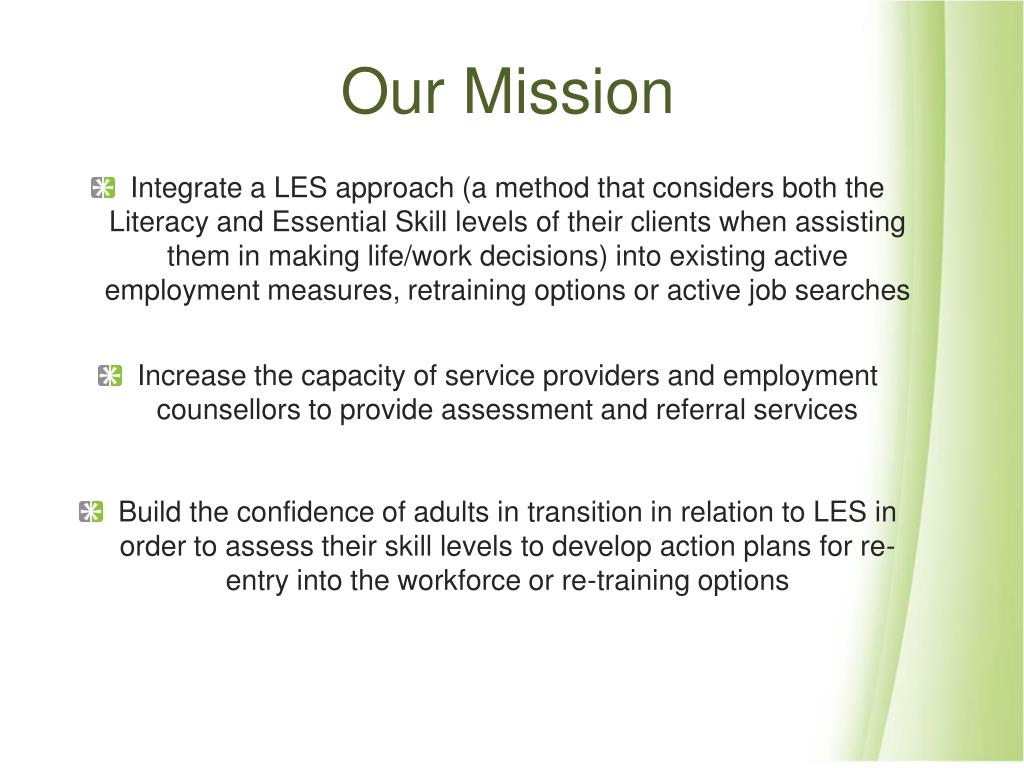 Our Mission

Integrate a LES approach (a method that considers both the Literacy and Essential Skill levels of their clients when assisting them in making life/work decisions) into existing active employment measures, retraining options or active job searches

Increase the capacity of service providers and employment counsellors to provide assessment and referral services

Build the confidence of adults in transition in relation to LES in order to assess their skill levels to develop action plans for re-entry into the workforce or re-training options